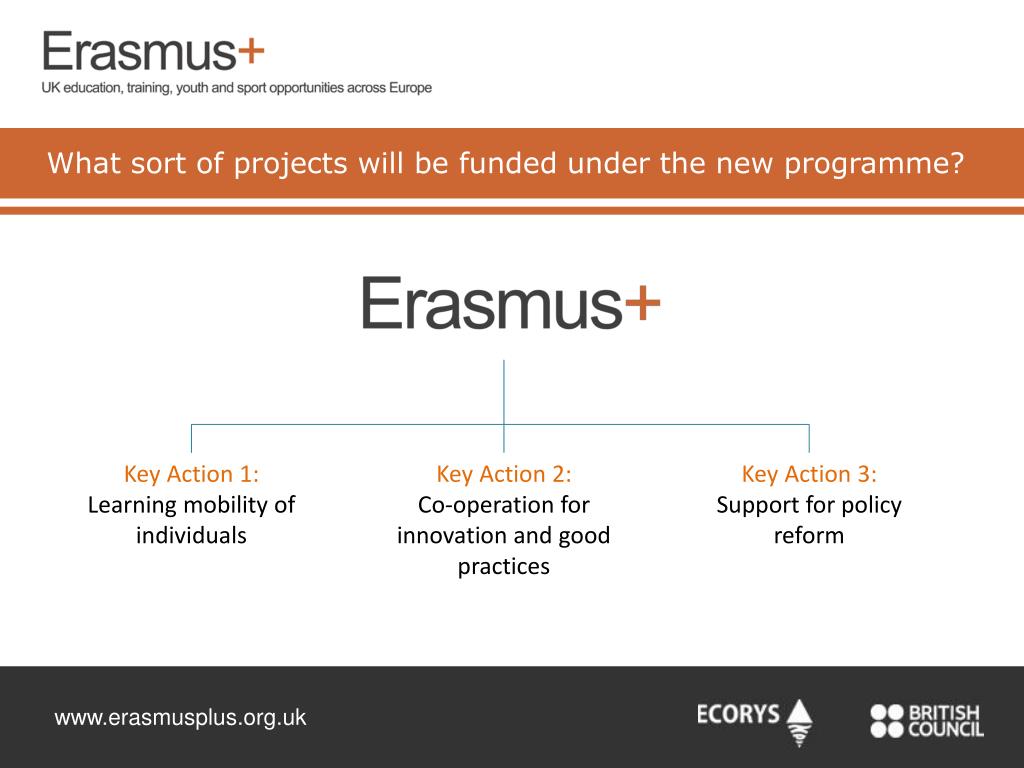 Erasmus+
UK education, training, youth and sport opportunities across Europe

What sort of projects will be funded under the new programme?

Erasmus+

Key Action 1:
Learning mobility of individuals

Key Action 2:
Co-operation for innovation and good practices

Key Action 3:
Support for policy reform

www.erasmusplus.org.uk

ECORYS

BRITISH COUNCIL